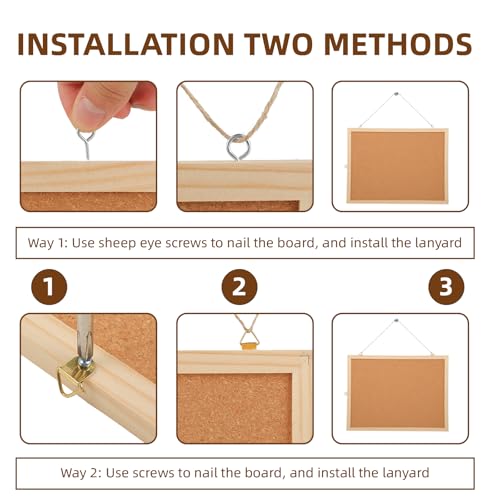 INSTALLATION TWO METHODS

Way 1: Use sheep eye screws to nail the board, and install the lanyard

1

2

3

Way 2: Use screws to nail the board, and install the lanyard